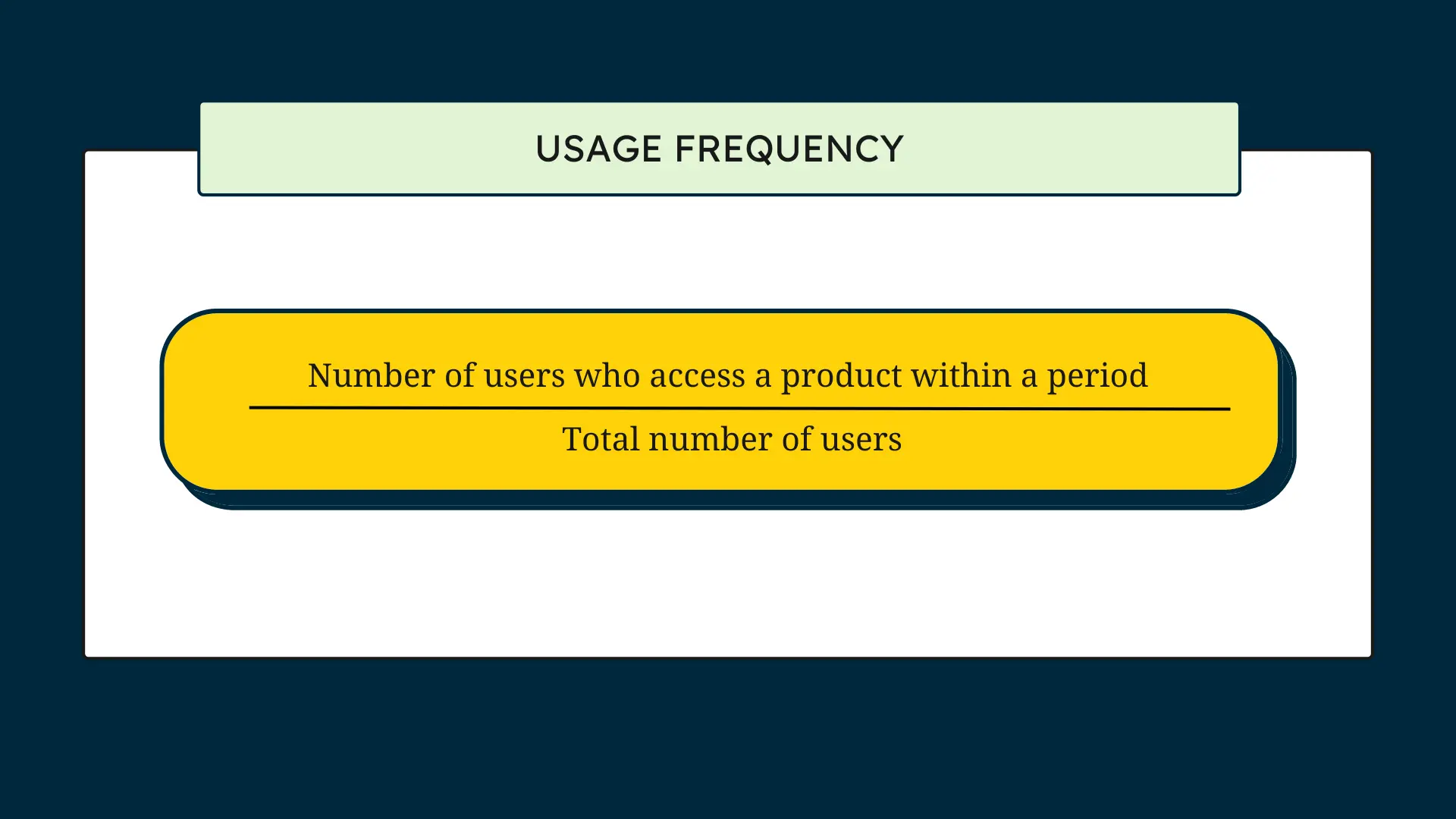 USAGE FREQUENCY

$\frac{\text{Number of users who access a product within a period}}{\text{Total number of users}}$